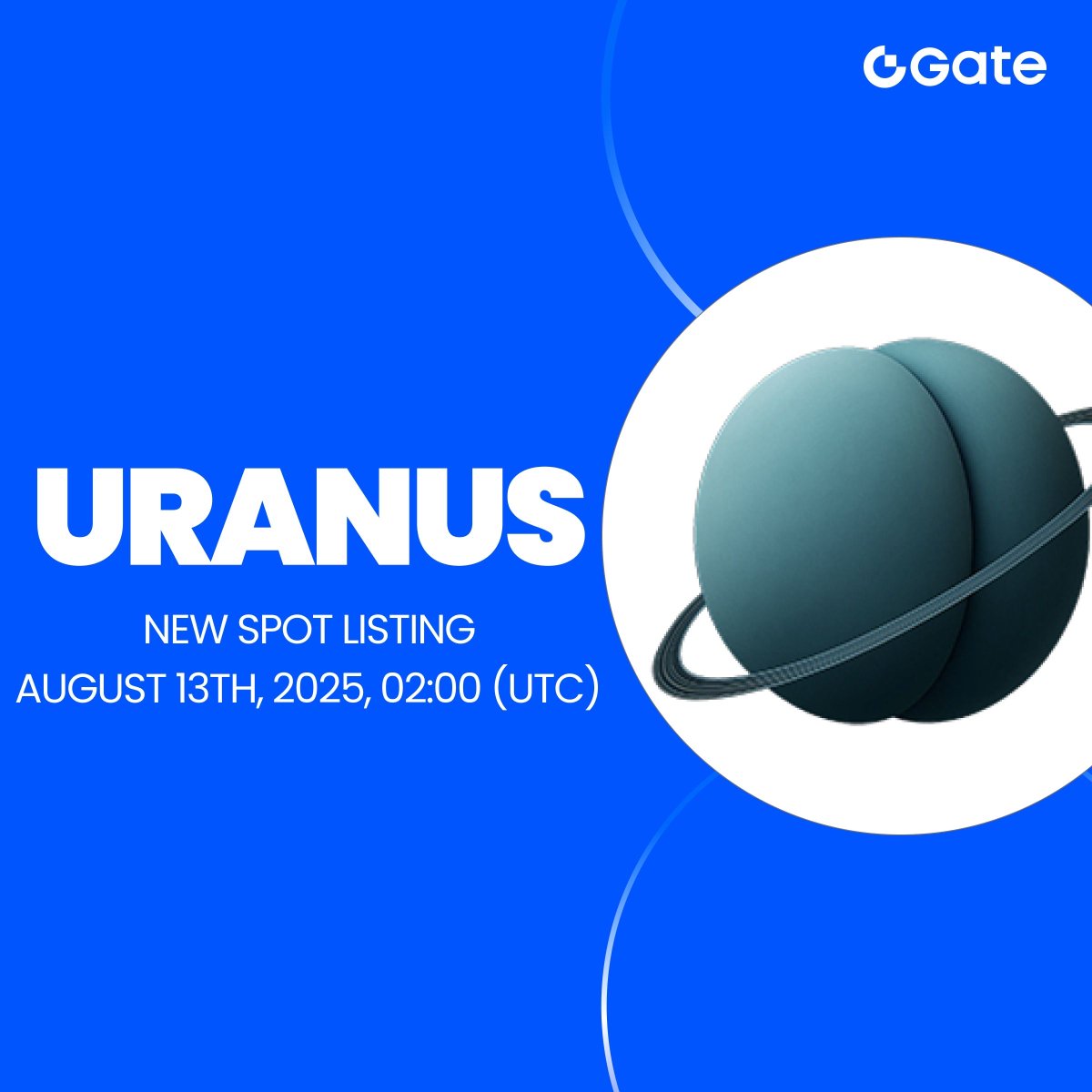 Gate

URANUS

NEW SPOT LISTING
AUGUST 13TH, 2025, 02:00 (UTC)